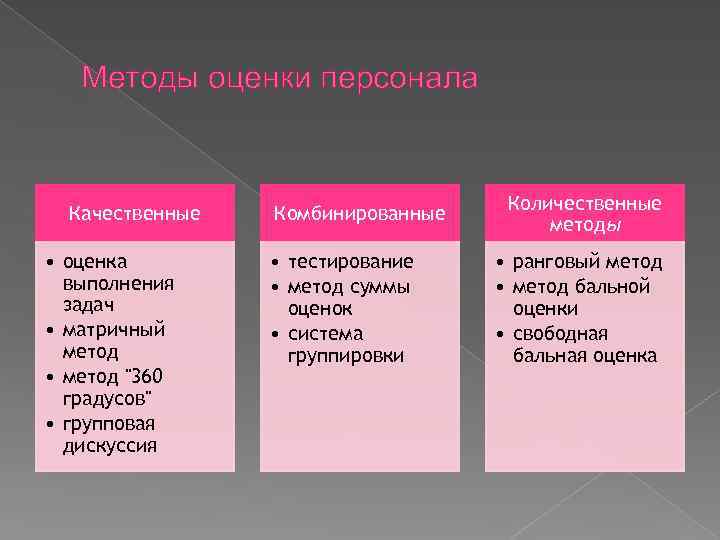 Методы оценки персонала

Качественные

• оценка выполнения задач
• матричный метод
• метод "360 градусов"
• групповая дискуссия

Комбинированные

• тестирование
• метод суммы оценок
• система группировки

Количественные методы

• ранговый метод
• метод бальной оценки
• свободная бальная оценка